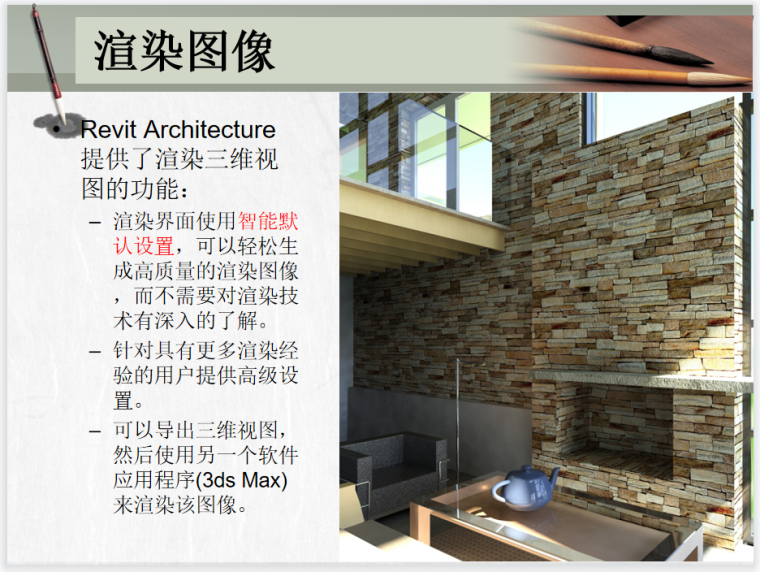 渲染图像

• Revit Architecture 提供了渲染三维视图的功能：

– 渲染界面使用智能默认设置，可以轻松生成高质量的渲染图像，而不需要对渲染技术有深入的了解。

– 针对具有更多渲染经验的用户提供高级设置。

– 可以导出三维视图，然后使用另一个软件应用程序(3ds Max)来渲染该图像。